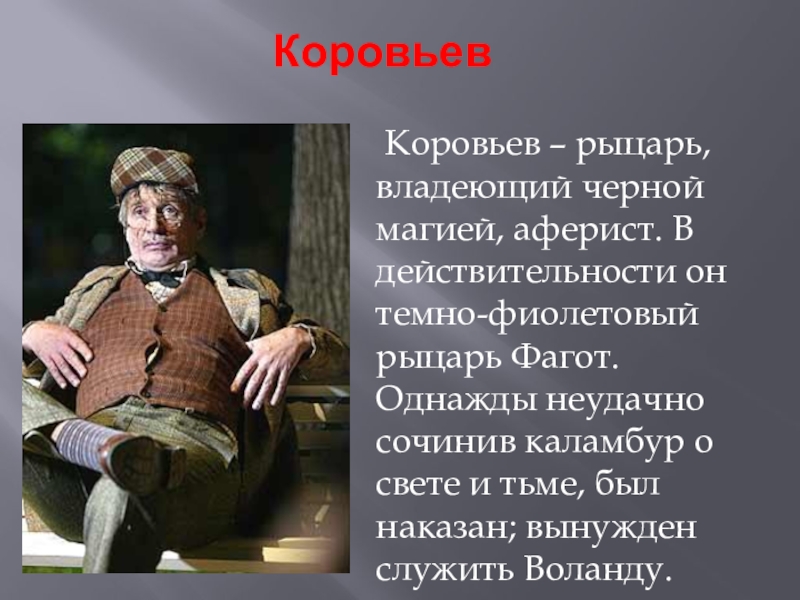 Коровьев

Коровьев – рыцарь, владеющий черной магией, аферист. В действительности он темно-фиолетовый рыцарь Фагот. Однажды неудачно сочинив каламбур о свете и тьме, был наказан; вынужден служить Воланду.